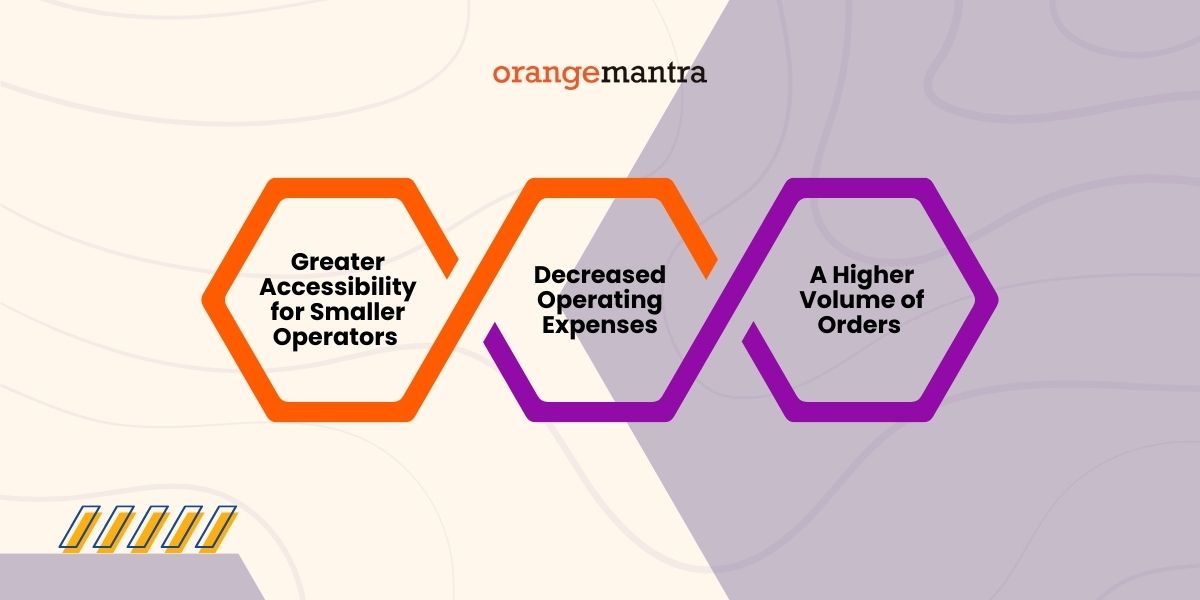 orangemantra

Greater Accessibility for Smaller Operators

Decreased Operating Expenses

A Higher Volume of Orders